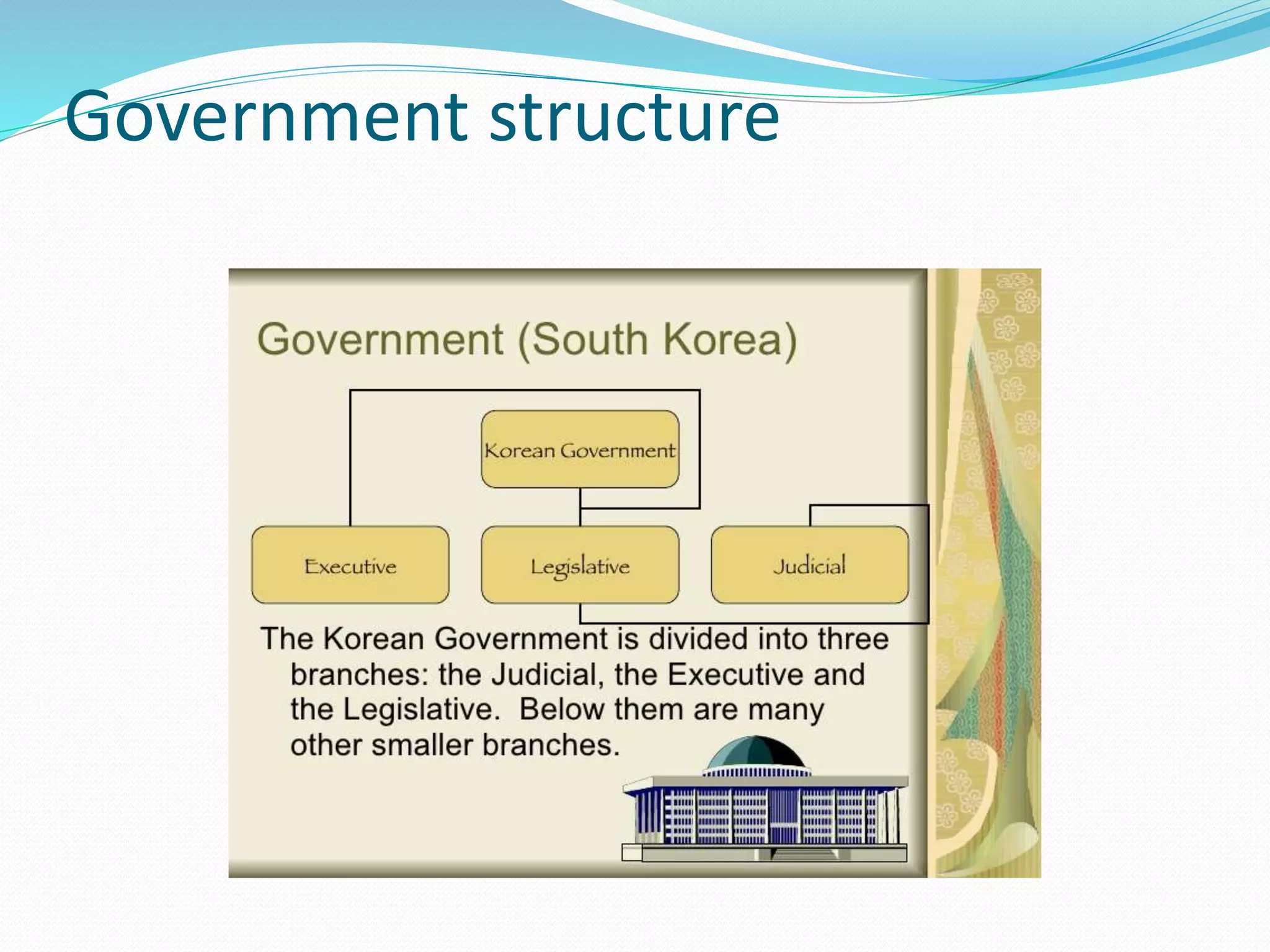 Government structure

Government (South Korea)

Korean Government

Executive

Legislative

Judicial

The Korean Government is divided into three branches: the Judicial, the Executive and the Legislative. Below them are many other smaller branches.